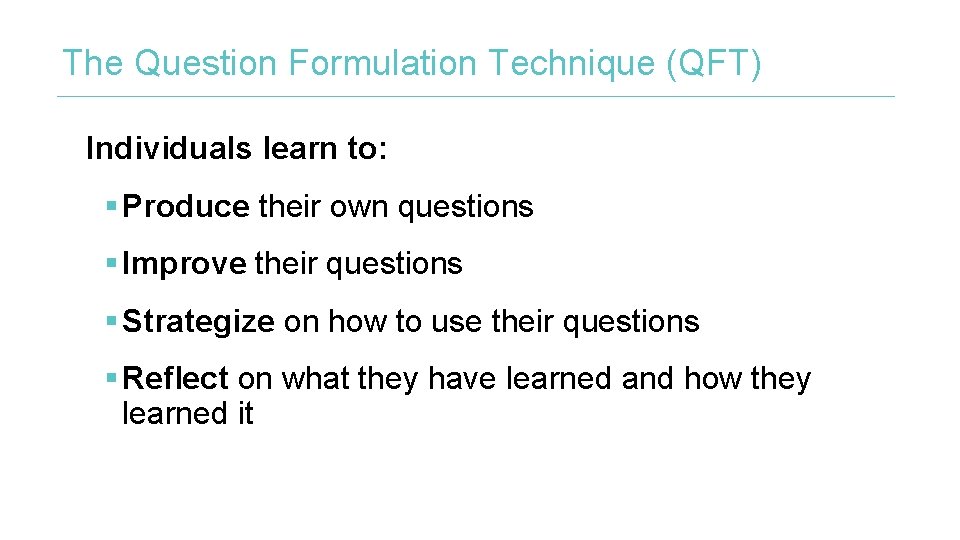 The Question Formulation Technique (QFT)

Individuals learn to:

▪ Produce their own questions

▪ Improve their questions

▪ Strategize on how to use their questions

▪ Reflect on what they have learned and how they learned it